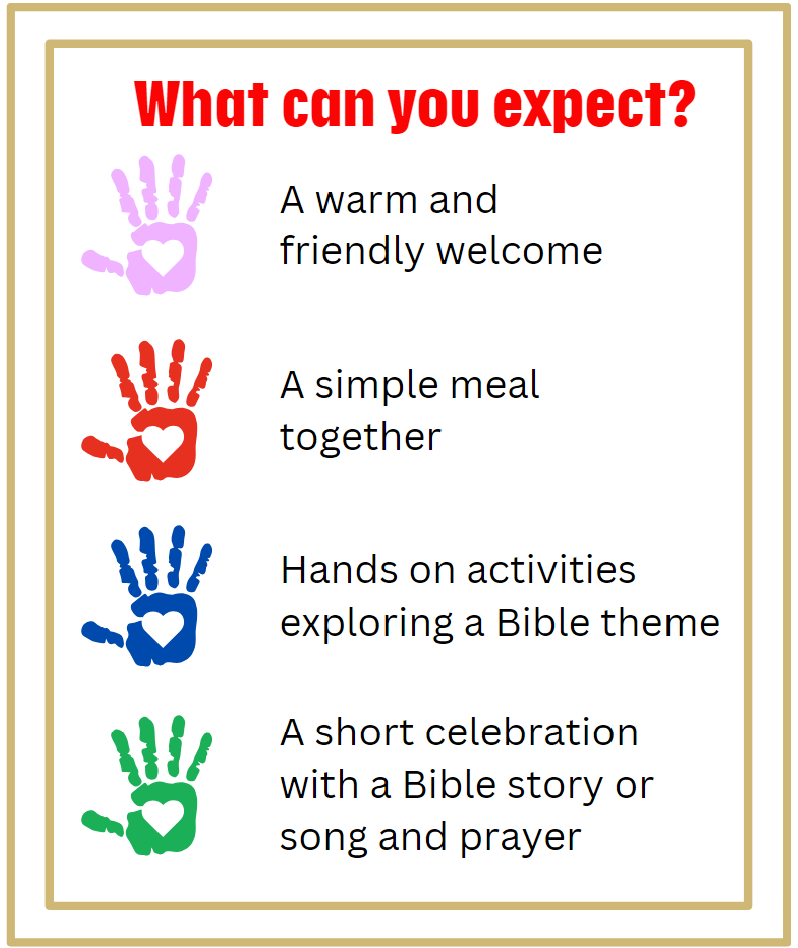 What can you expect?

A warm and friendly welcome

A simple meal together

Hands on activities exploring a Bible theme

A short celebration with a Bible story or song and prayer